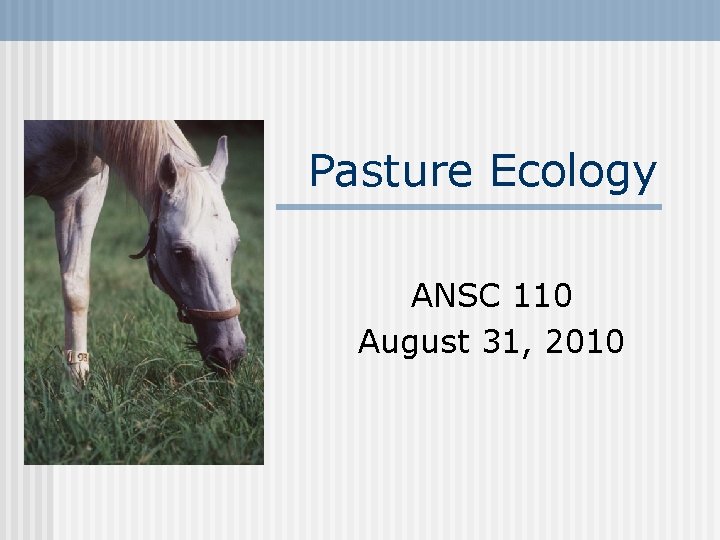 Pasture Ecology

ANSC 110
August 31, 2010